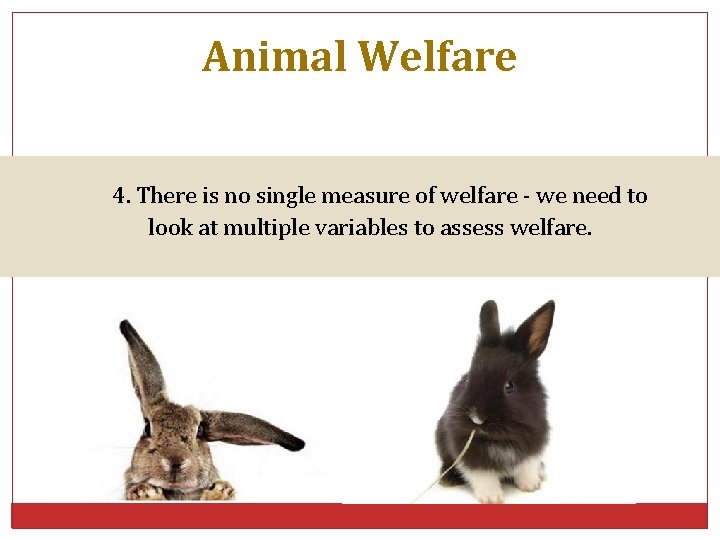 Animal Welfare

4. There is no single measure of welfare - we need to look at multiple variables to assess welfare.